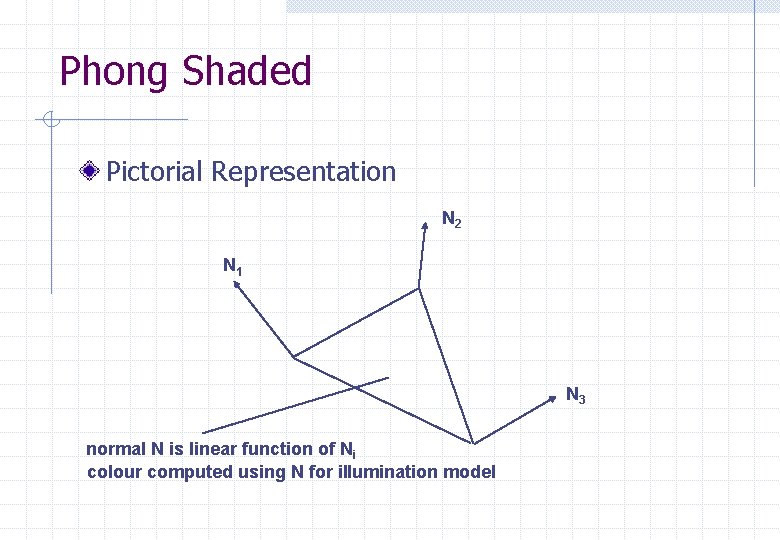 Phong Shaded

Pictorial Representation

$N_2$

$N_1$

$N_3$

normal N is linear function of $N_i$
colour computed using N for illumination model